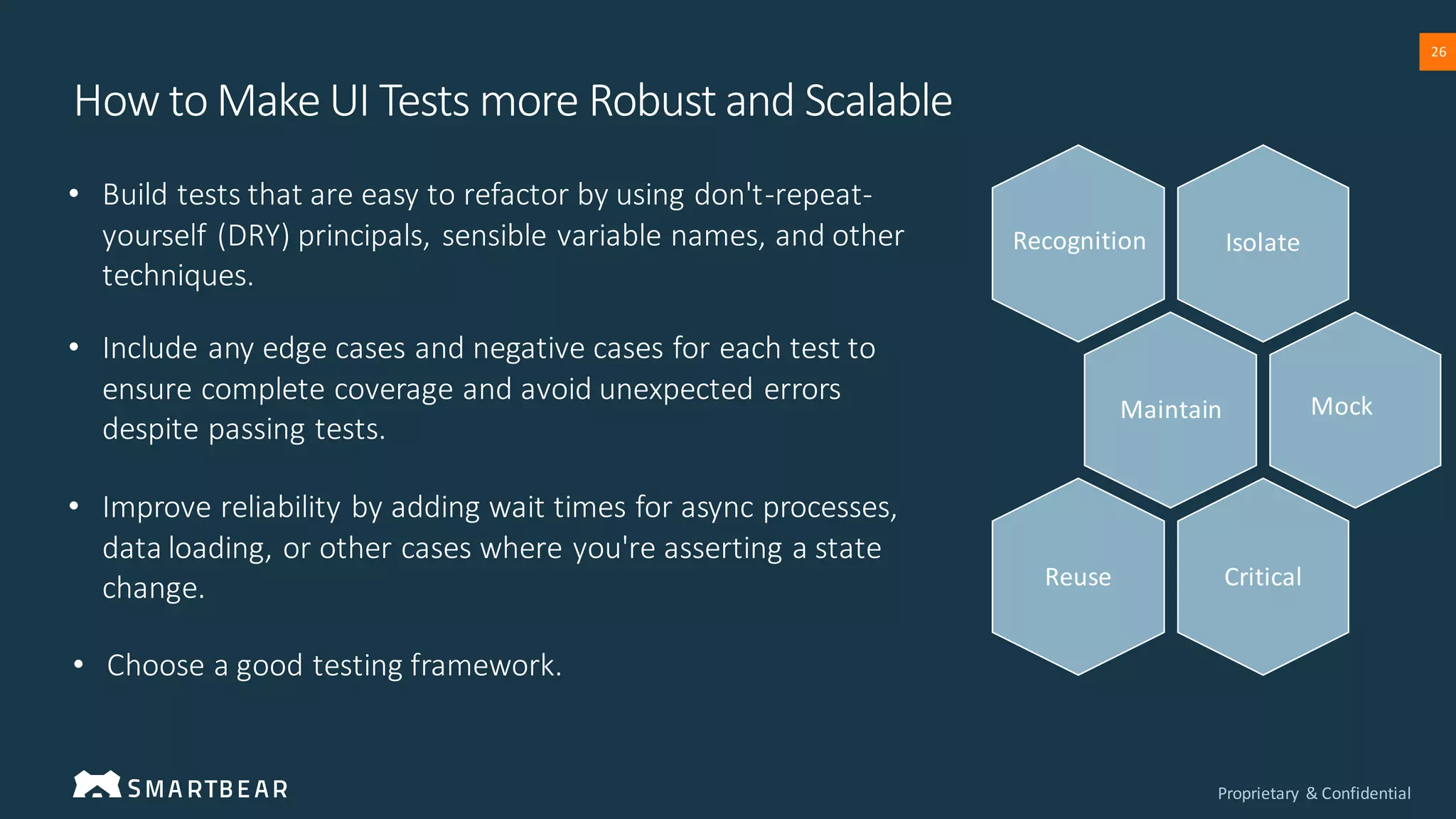 26

How to Make UI Tests more Robust and Scalable

• Build tests that are easy to refactor by using don't-repeat-yourself (DRY) principals, sensible variable names, and other techniques.

• Include any edge cases and negative cases for each test to ensure complete coverage and avoid unexpected errors despite passing tests.

• Improve reliability by adding wait times for async processes, data loading, or other cases where you're asserting a state change.

• Choose a good testing framework.

Recognition

Isolate

Maintain

Mock

Reuse

Critical

SMARTBEAR

Proprietary & Confidential